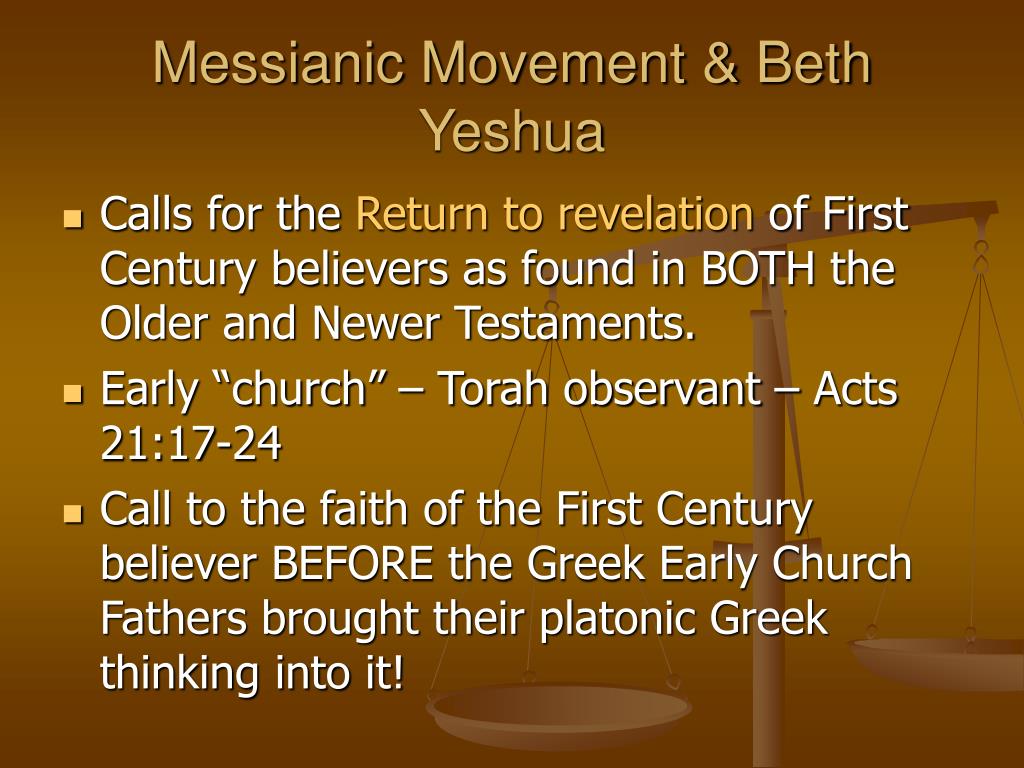 Messianic Movement & Beth Yeshua

- Calls for the Return to revelation of First Century believers as found in BOTH the Older and Newer Testaments.
- Early “church” – Torah observant – Acts 21:17-24
- Call to the faith of the First Century believer BEFORE the Greek Early Church Fathers brought their platonic Greek thinking into it!